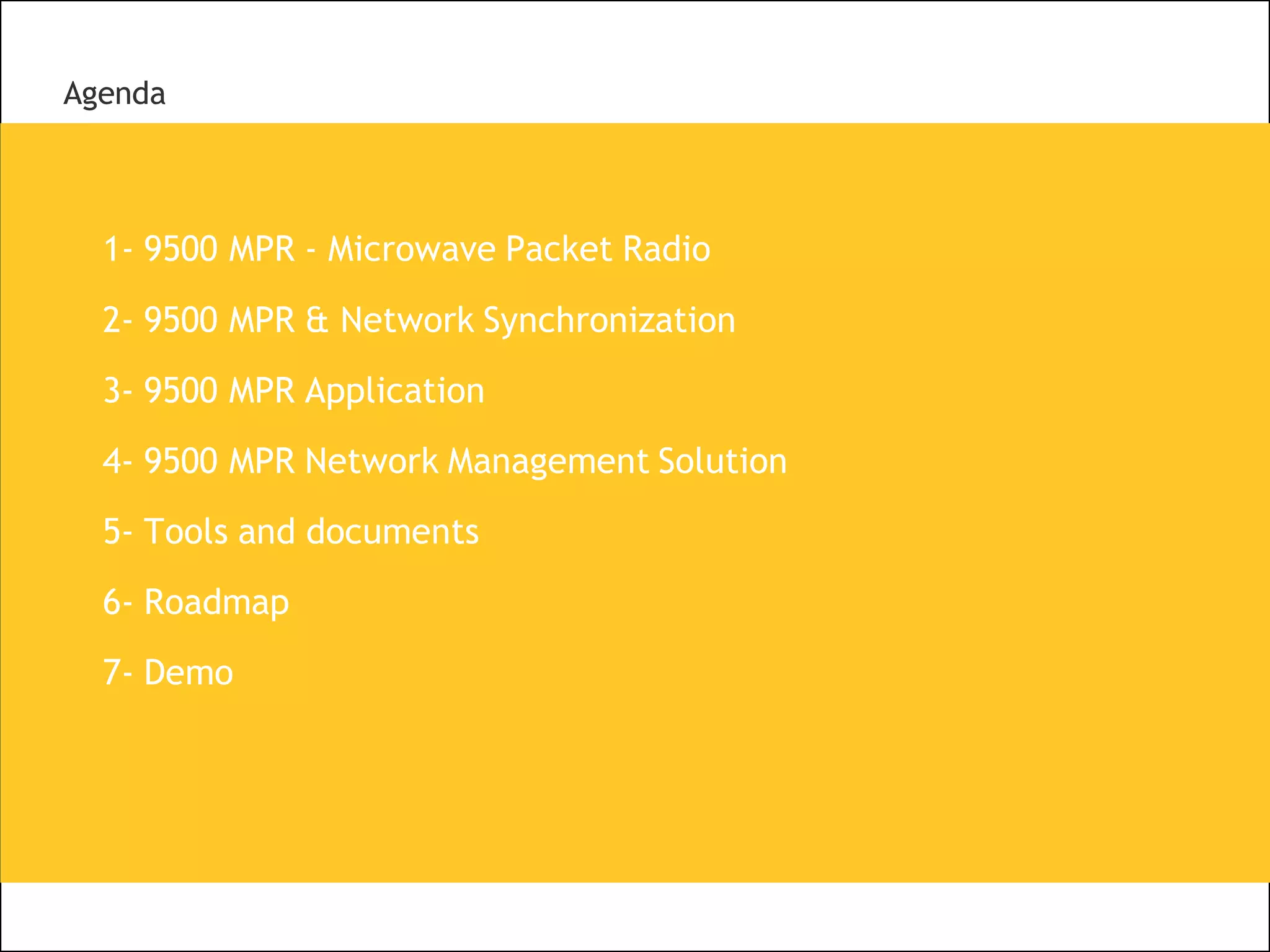 Agenda

1- 9500 MPR - Microwave Packet Radio

2- 9500 MPR & Network Synchronization

3- 9500 MPR Application

4- 9500 MPR Network Management Solution

5- Tools and documents

6- Roadmap

7- Demo